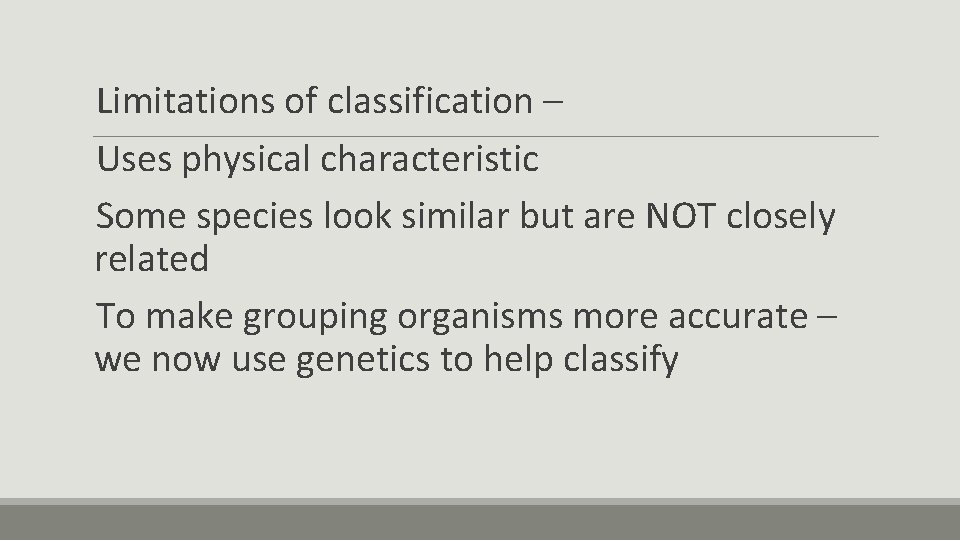 Limitations of classification –

Uses physical characteristic

Some species look similar but are NOT closely related

To make grouping organisms more accurate – we now use genetics to help classify